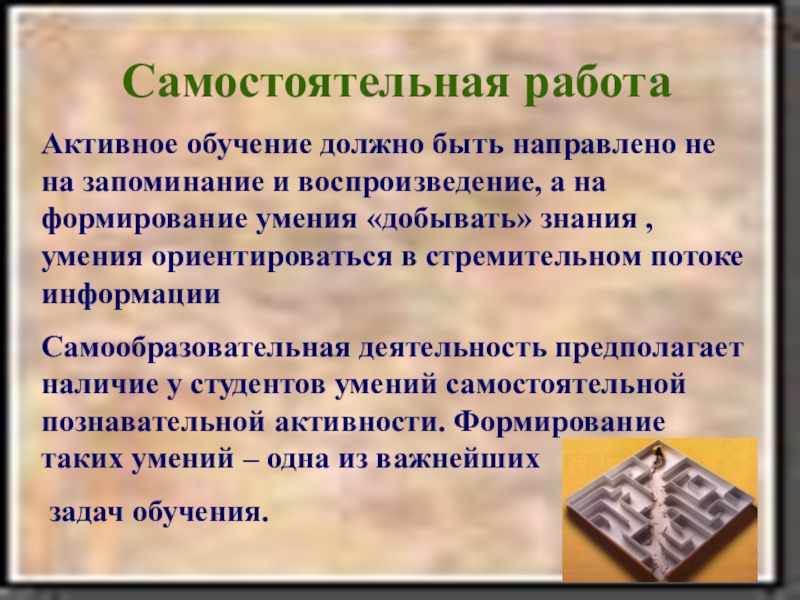 Самостоятельная работа

Активное обучение должно быть направлено не на запоминание и воспроизведение, а на формирование умения «добывать» знания , умения ориентироваться в стремительном потоке информации

Самообразовательная деятельность предполагает наличие у студентов умений самостоятельной познавательной активности. Формирование таких умений – одна из важнейших

задач обучения.